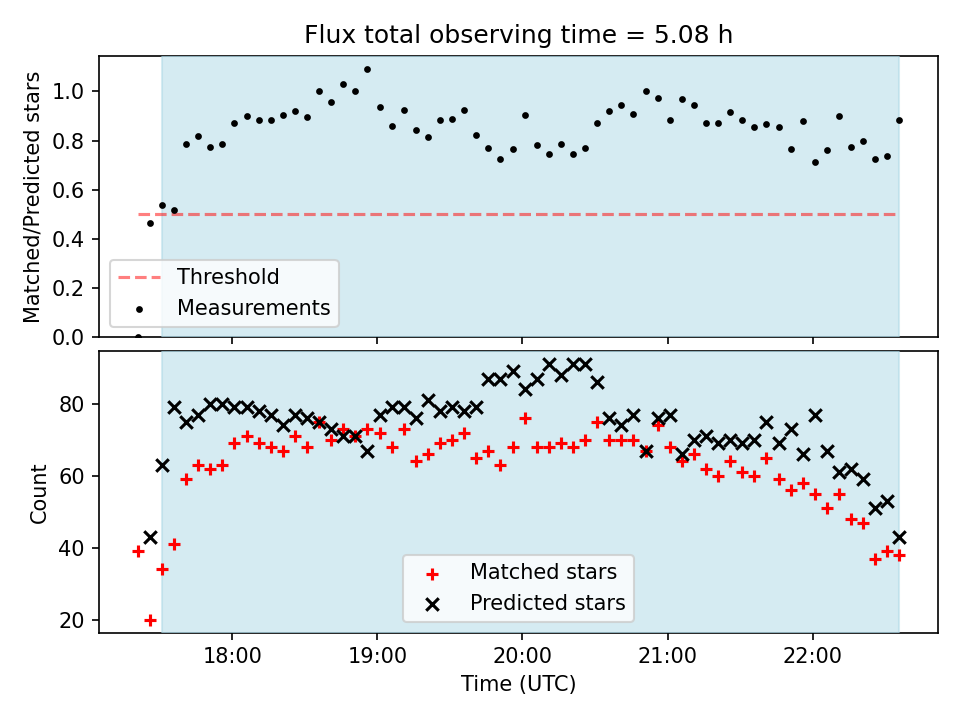 Flux total observing time = 5.08 h

Matched/Predicted stars

1.0
0.8
0.6
0.4
0.2
0.0

Threshold
Measurements

Count

80
60
40
20

Matched stars
Predicted stars

18:00
19:00
20:00
21:00
22:00

Time (UTC)